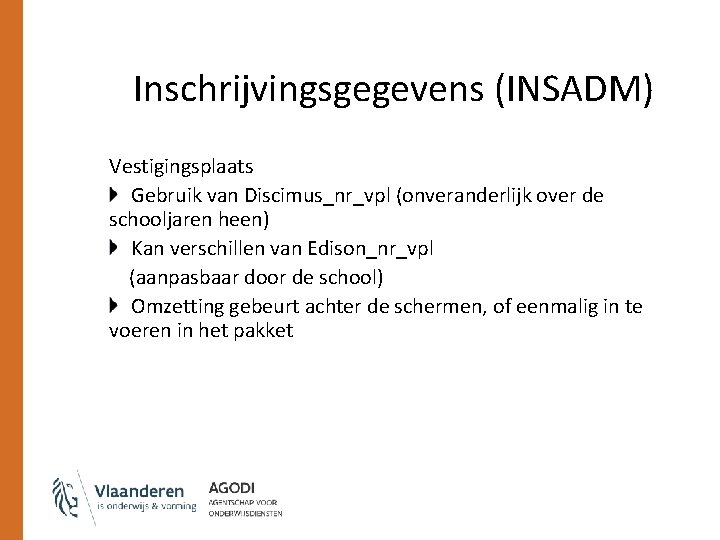 Inschrijvingsgegevens (INSADM)

Vestigingsplaats

Gebruik van Discimus_nr_vpl (onveranderlijk over de schooljaren heen)

Kan verschillen van Edison_nr_vpl (aanpasbaar door de school)

Omzetting gebeurt achter de schermen, of eenmalig in te voeren in het pakket

Vlaanderen
is onderwijs & vorming

AGODI
AGENTSCHAP VOOR
ONDERWIJSDIENSTEN